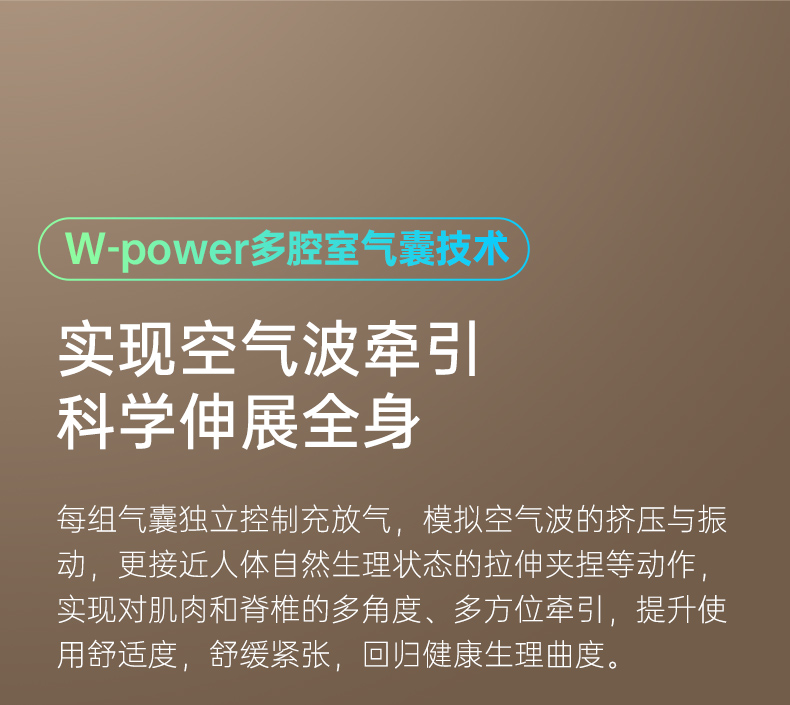 W-power多腔室气囊技术

实现空气波牵引
科学伸展全身

每组气囊独立控制充放气，模拟空气波的挤压与振动，更接近人体自然生理状态的拉伸夹捏等动作，实现对肌肉和脊椎的多角度、多方位牵引，提升使用舒适度，舒缓紧张，回归健康生理曲度。